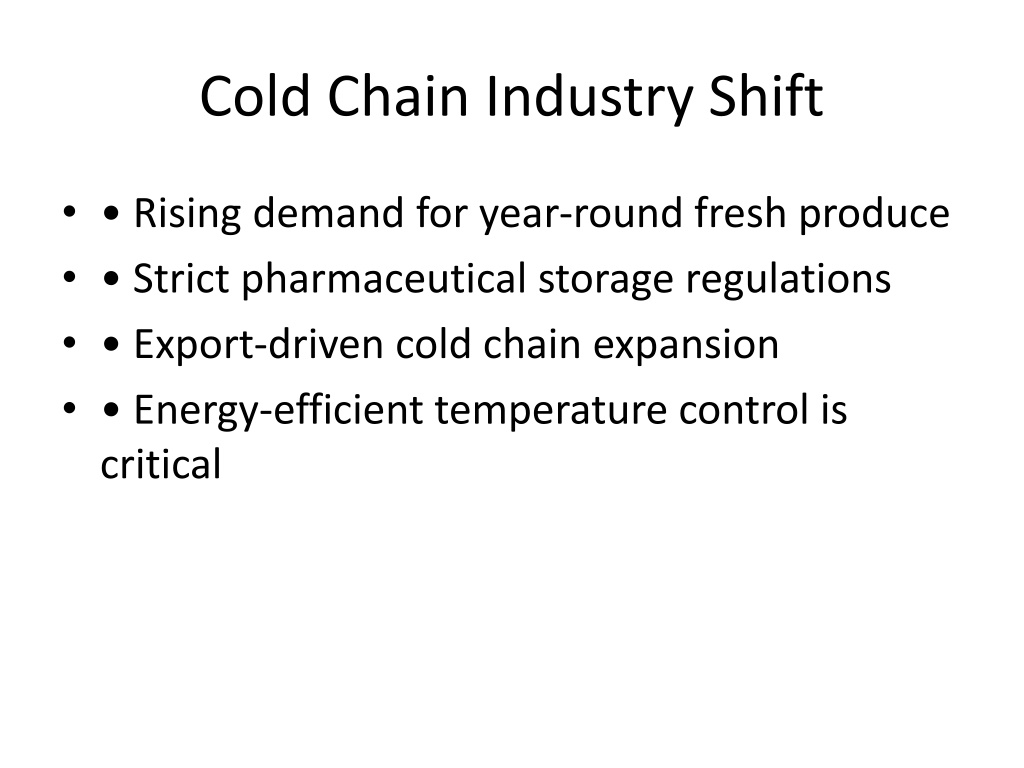 Cold Chain Industry Shift

• • Rising demand for year-round fresh produce
• • Strict pharmaceutical storage regulations
• • Export-driven cold chain expansion
• • Energy-efficient temperature control is critical